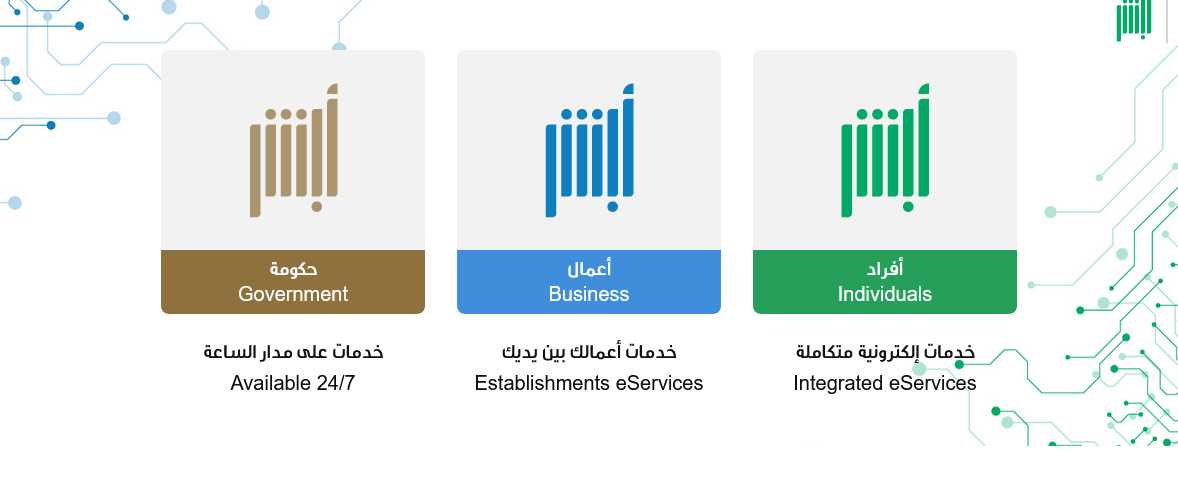 أبشر

أبشر
أفراد
Individuals
خدمات إلكترونية متكاملة
Integrated eServices

أبشر
أعمال
Business
خدمات أعمالك بين يديك
Establishments eServices

أبشر
حكومة
Government
خدمات على مدار الساعة
Available 24/7